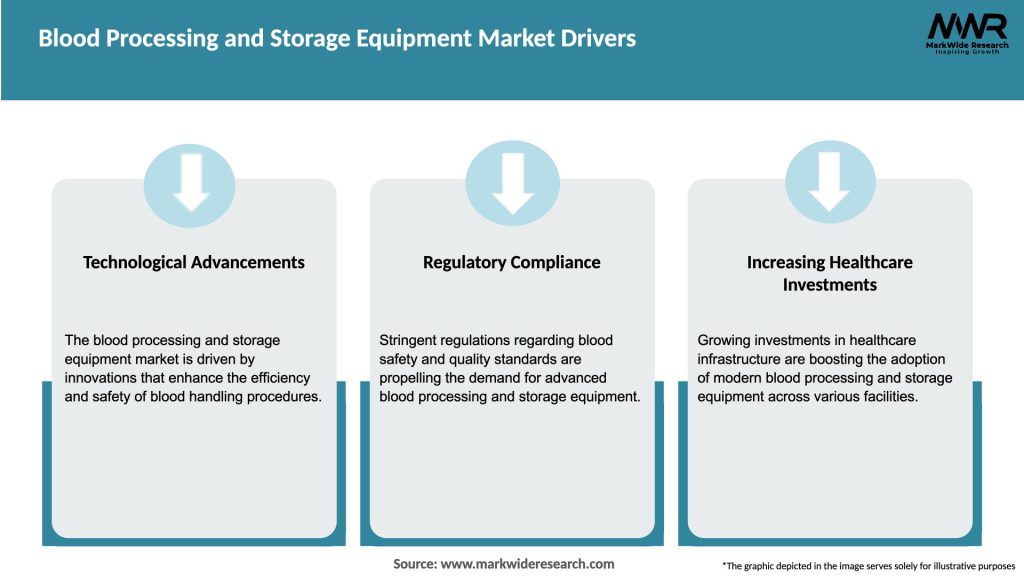 Blood Processing and Storage Equipment Market Drivers

MWR
MarkWide Research
Inspiring Growth

Technological Advancements

The blood processing and storage equipment market is driven by innovations that enhance the efficiency and safety of blood handling procedures.

Regulatory Compliance

Stringent regulations regarding blood safety and quality standards are propelling the demand for advanced blood processing and storage equipment.

Increasing Healthcare Investments

Growing investments in healthcare infrastructure are boosting the adoption of modern blood processing and storage equipment across various facilities.

Source: www.markwideresearch.com

*The graphic depicted in the image serves solely for illustrative purposes